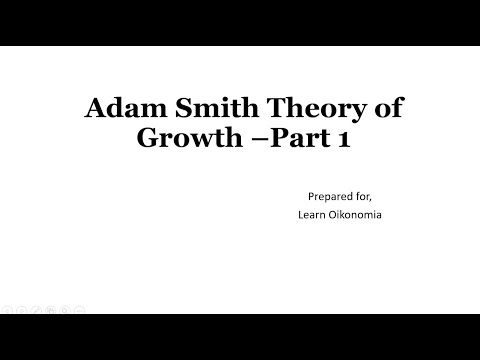 Adam Smith Theory of Growth –Part 1

Prepared for,
Learn Oikonomia